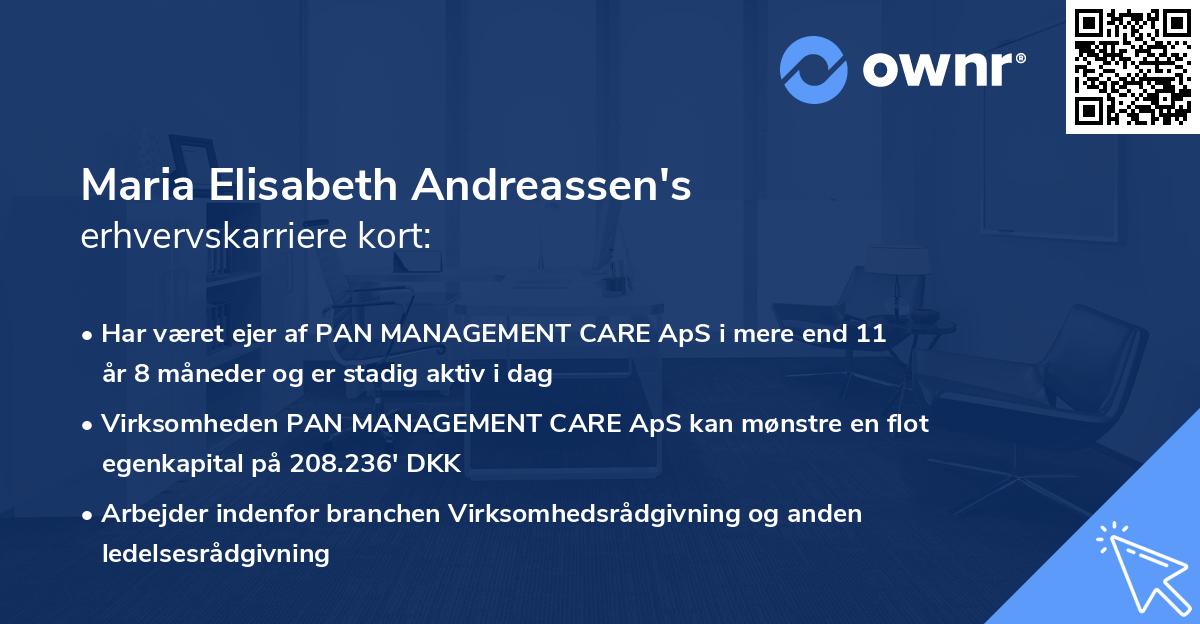 ownr®

Maria Elisabeth Andreassen's
erhvervskarriere kort:

• Har været ejer af PAN MANAGEMENT CARE ApS i mere end 11 år 8 måneder og er stadig aktiv i dag

• Virksomheden PAN MANAGEMENT CARE ApS kan mønstre en flot egenkapital på 208.236' DKK

• Arbejder indenfor branchen Virksomhedsrådgivning og anden ledelsesrådgivning